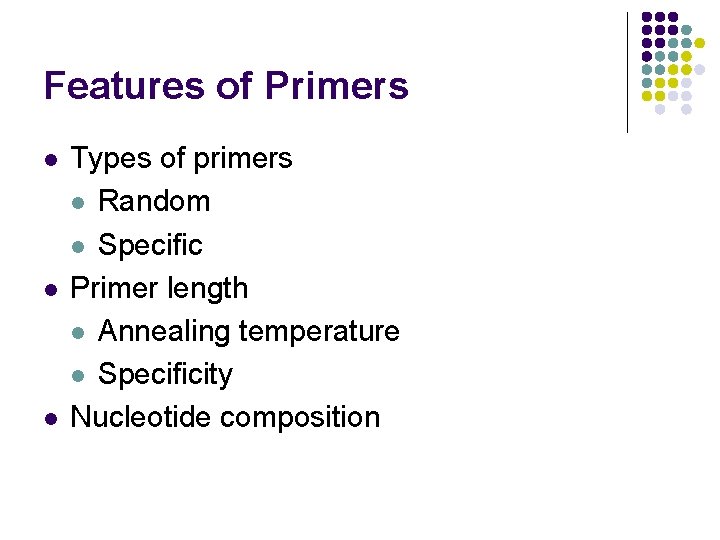 Features of Primers

- Types of primers
  - Random
  - Specific
- Primer length
  - Annealing temperature
  - Specificity
- Nucleotide composition